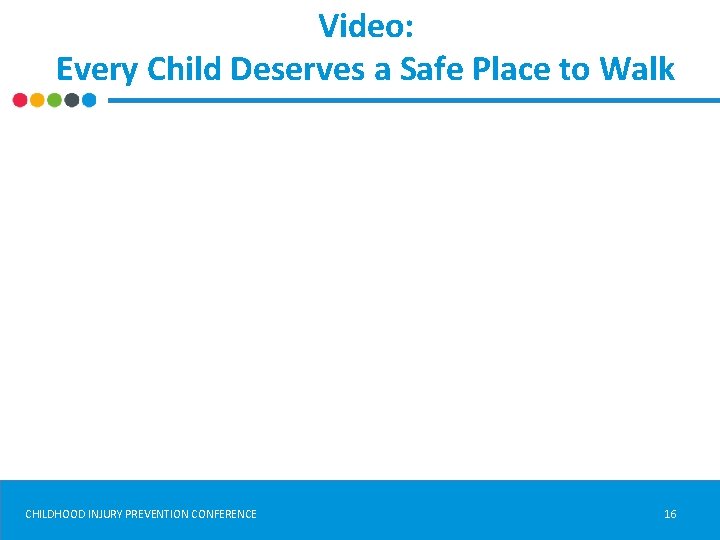 Video:
Every Child Deserves a Safe Place to Walk

CHILDHOOD INJURY PREVENTION CONFERENCE

16